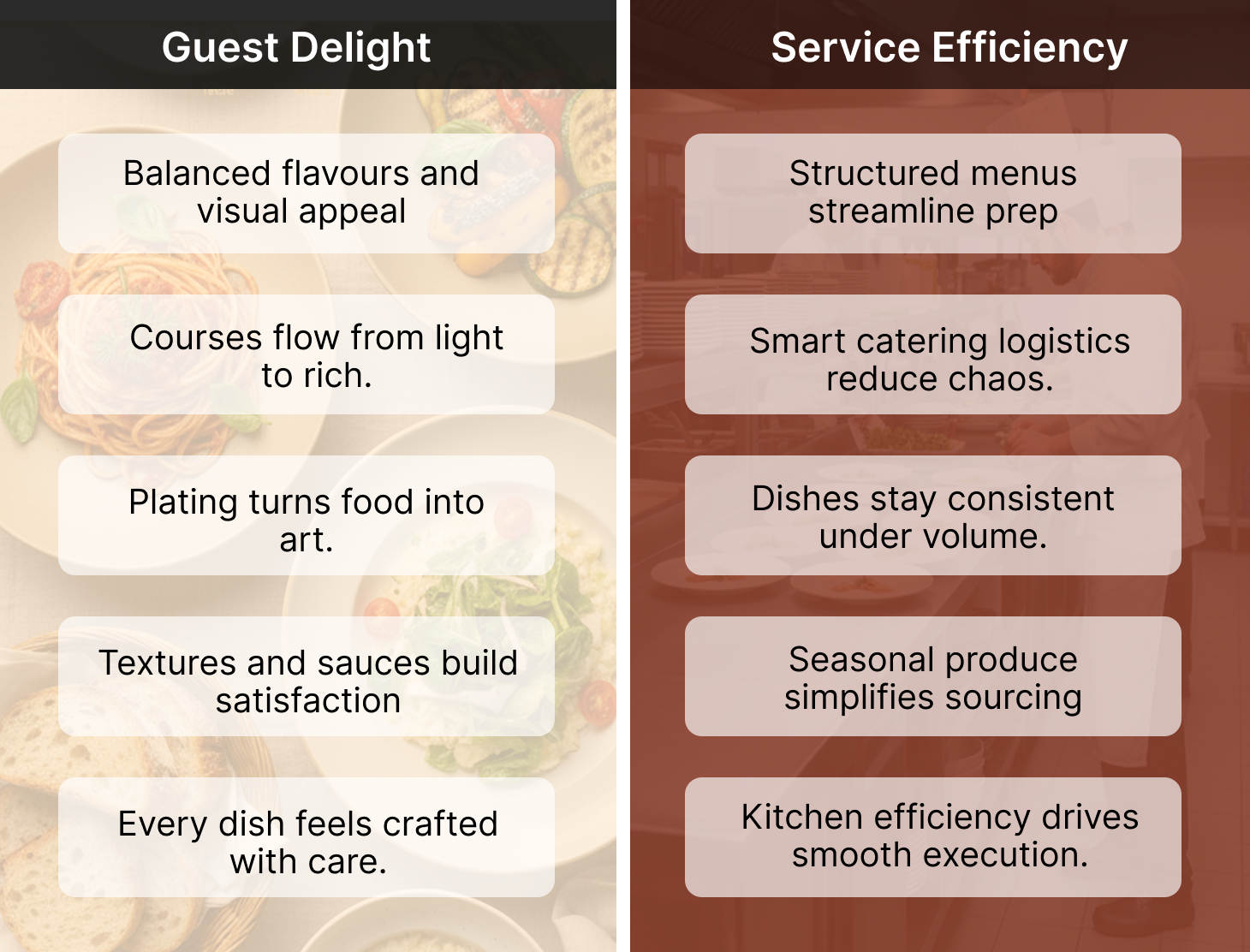 Guest Delight

Balanced flavours and visual appeal

Courses flow from light to rich.

Plating turns food into art.

Textures and sauces build satisfaction

Every dish feels crafted with care.

Service Efficiency

Structured menus streamline prep

Smart catering logistics reduce chaos.

Dishes stay consistent under volume.

Seasonal produce simplifies sourcing

Kitchen efficiency drives smooth execution.